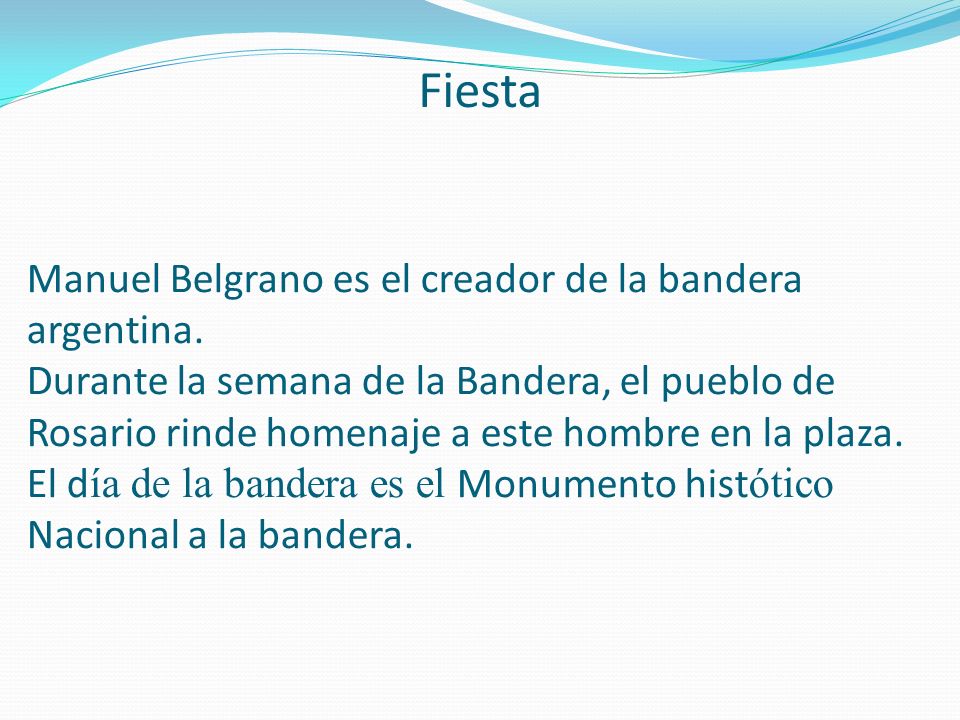 Fiesta

Manuel Belgrano es el creador de la bandera argentina.
Durante la semana de la Bandera, el pueblo de Rosario rinde homenaje a este hombre en la plaza.
El día de la bandera es el Monumento histótico Nacional a la bandera.